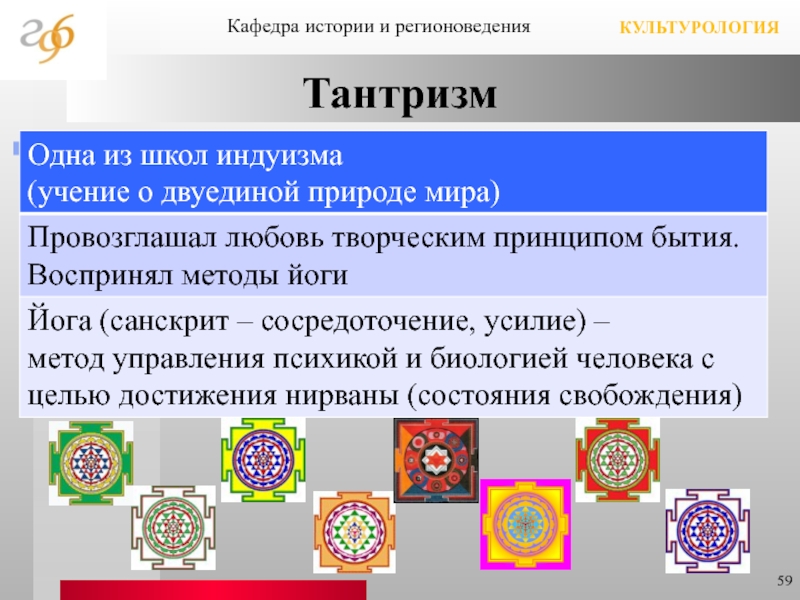 Кафедра истории и регионоведения

КУЛЬТУРОЛОГИЯ

Тантризм

Одна из школ индуизма (учение о двуединой природе мира)

Провозглашал любовь творческим принципом бытия. Воспринял методы йоги

Йога (санскрит – сосредоточение, усилие) – метод управления психикой и биологией человека с целью достижения нирваны (состояния свобождения)

59